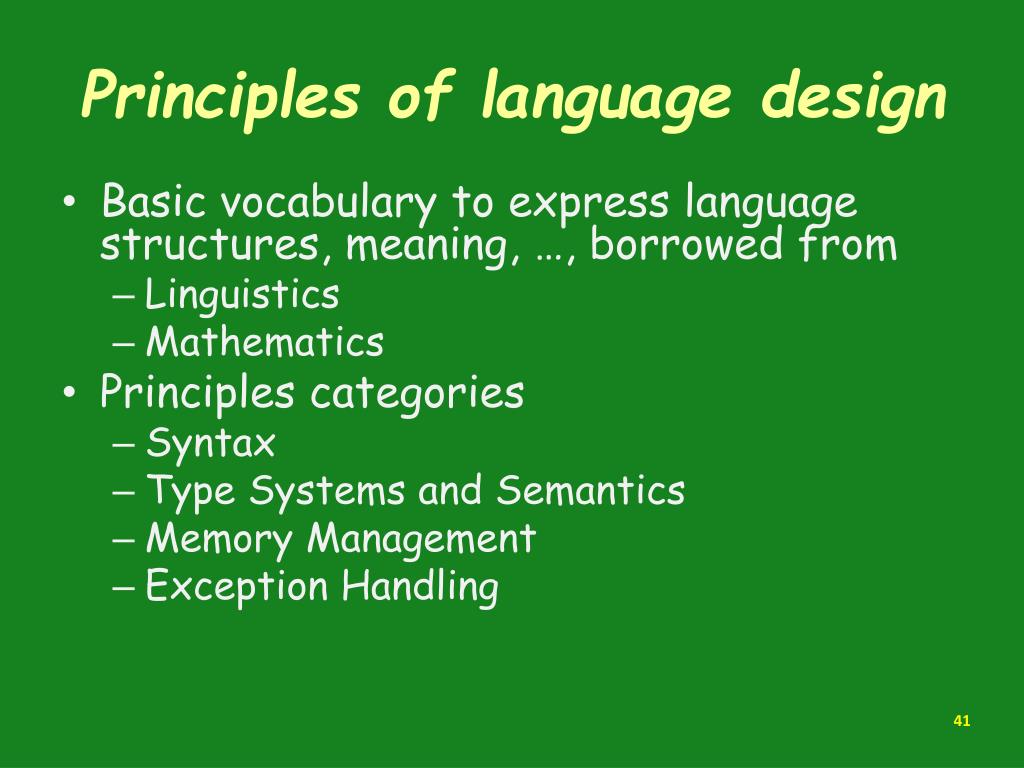 Principles of language design

• Basic vocabulary to express language structures, meaning, …, borrowed from
– Linguistics
– Mathematics
• Principles categories
– Syntax
– Type Systems and Semantics
– Memory Management
– Exception Handling

41